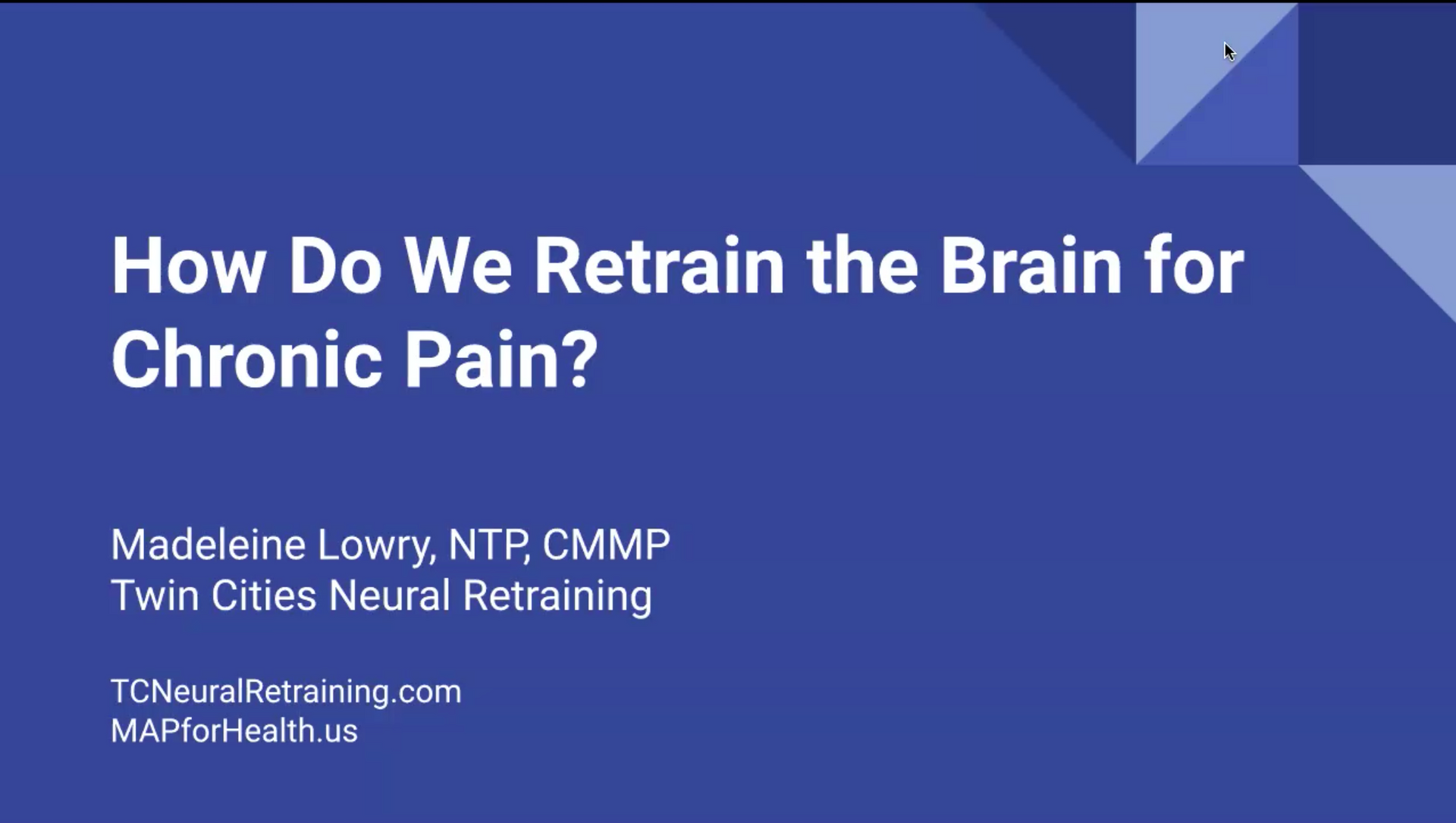 How Do We Retrain the Brain for Chronic Pain?

Madeleine Lowry, NTP, CMMP
Twin Cities Neural Retraining

TCNeuralRetraining.com
MAPforHealth.us